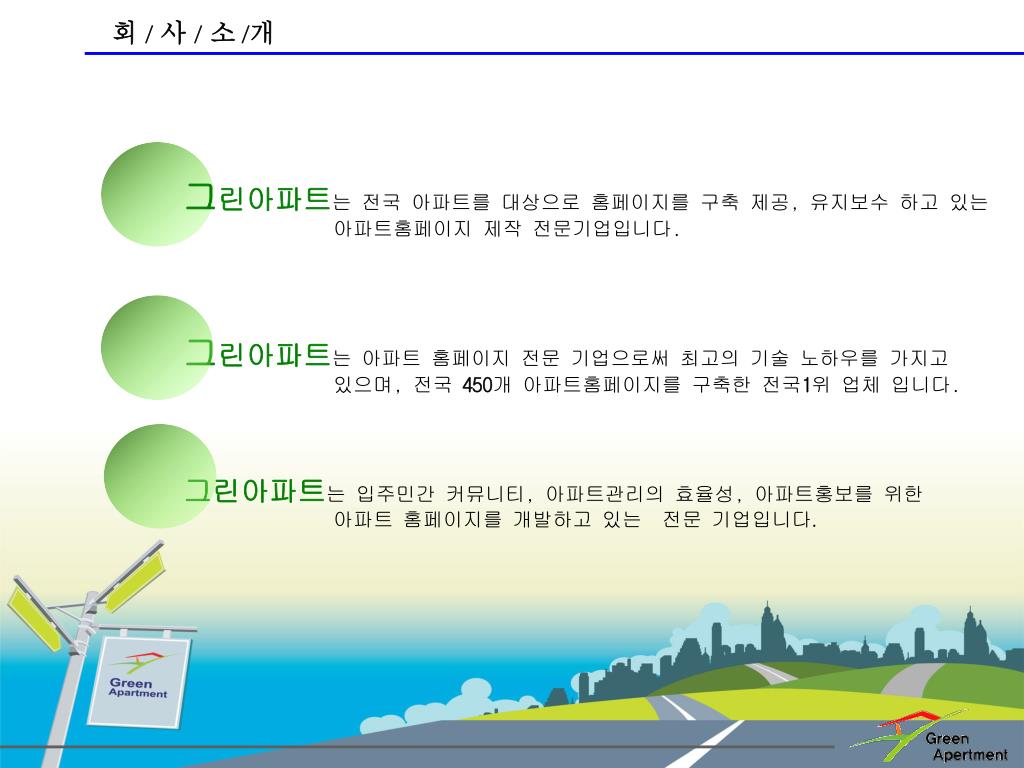 회 / 사 / 소 /개

그린아파트는 전국 아파트를 대상으로 홈페이지를 구축 제공, 유지보수 하고 있는 아파트홈페이지 제작 전문기업입니다.

그린아파트는 아파트 홈페이지 전문 기업으로써 최고의 기술 노하우를 가지고 있으며, 전국 450개 아파트홈페이지를 구축한 전국1위 업체 입니다.

그린아파트는 입주민간 커뮤니티, 아파트관리의 효율성, 아파트홍보를 위한 아파트 홈페이지를 개발하고 있는 전문 기업입니다.

Green Apartment

Green Apertment